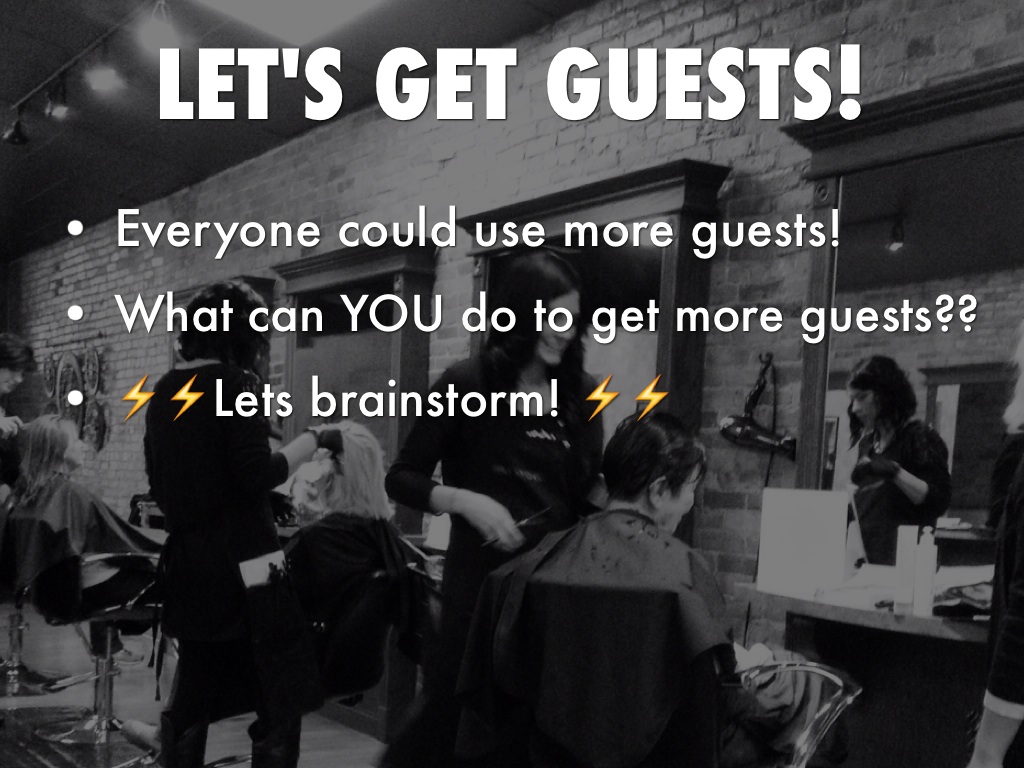 LET'S GET GUESTS!

• Everyone could use more guests!
• What can YOU do to get more guests??
• ⚡⚡Lets brainstorm! ⚡⚡